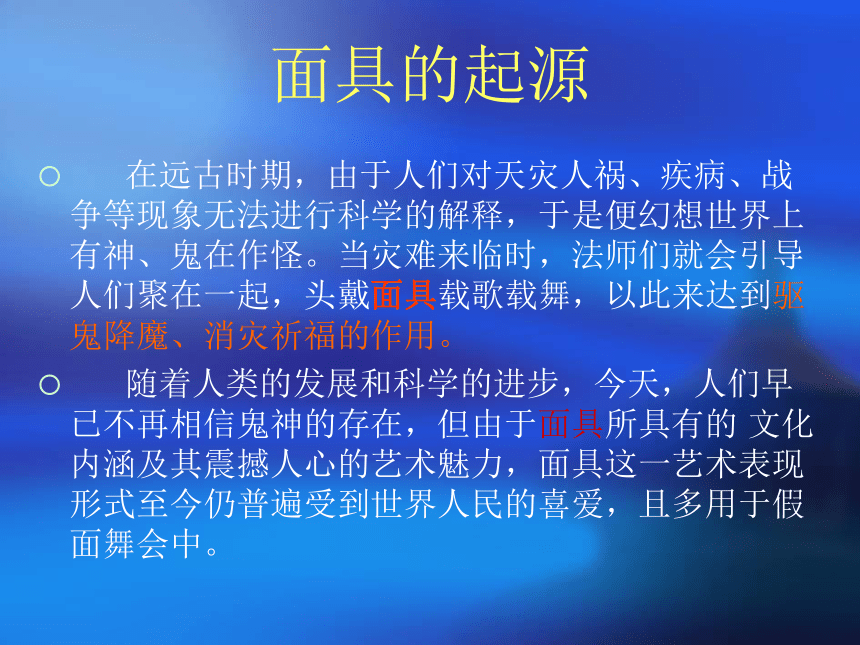 面具的起源

○ 在远古时期，由于人们对天灾人祸、疾病、战争等现象无法进行科学的解释，于是便幻想世界上有神、鬼在作怪。当灾难来临时，法师们就会引导人们聚在一起，头戴面具载歌载舞，以此来达到驱鬼降魔、消灾祈福的作用。

○ 随着人类的发展和科学的进步，今天，人们早已不再相信鬼神的存在，但由于面具所具有的 文化内涵及其震撼人心的艺术魅力，面具这一艺术表现形式至今仍普遍受到世界人民的喜爱，且多用于假面舞会中。